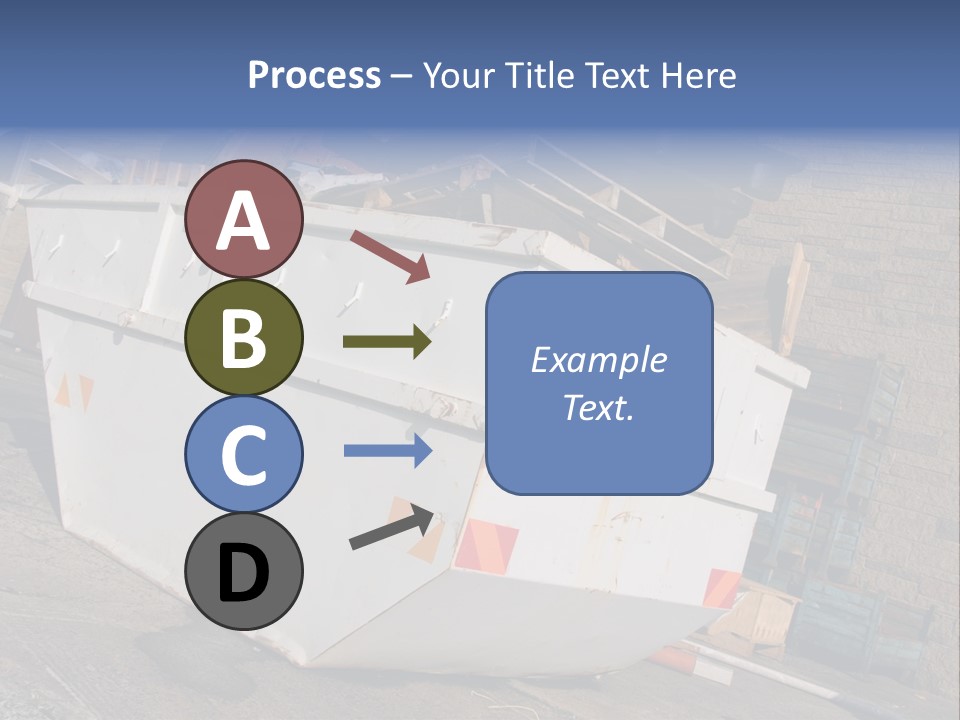 Process – Your Title Text Here

A

B

C

D

Example Text.